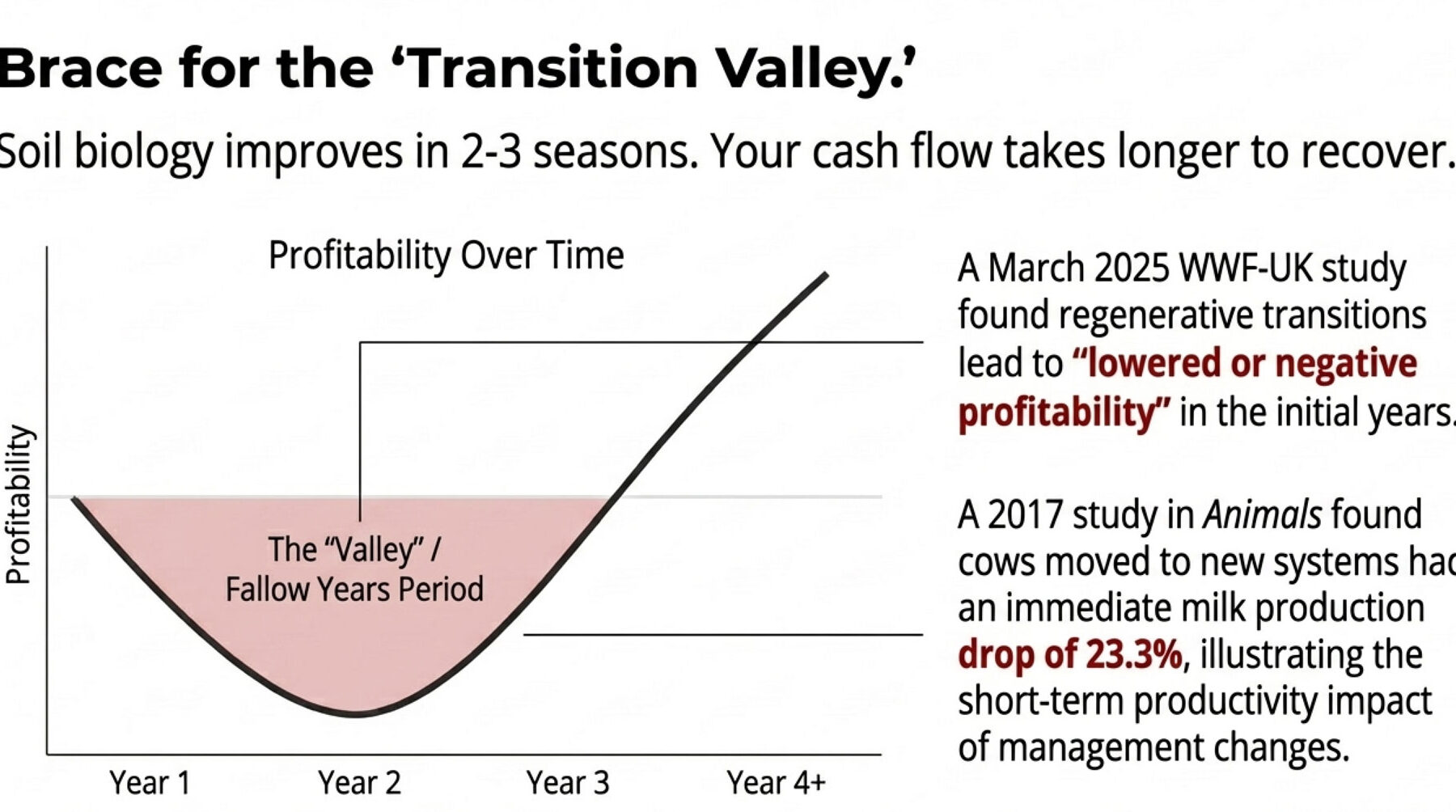 Brace for the 'Transition Valley.'

Soil biology improves in 2-3 seasons. Your cash flow takes longer to recover.

Profitability Over Time

Profitability

The "Valley" / Fallow Years Period

Year 1
Year 2
Year 3
Year 4+

A March 2025 WWF-UK study found regenerative transitions lead to "lowered or negative profitability" in the initial years.

A 2017 study in Animals found cows moved to new systems had an immediate milk production drop of 23.3%, illustrating the short-term productivity impact of management changes.